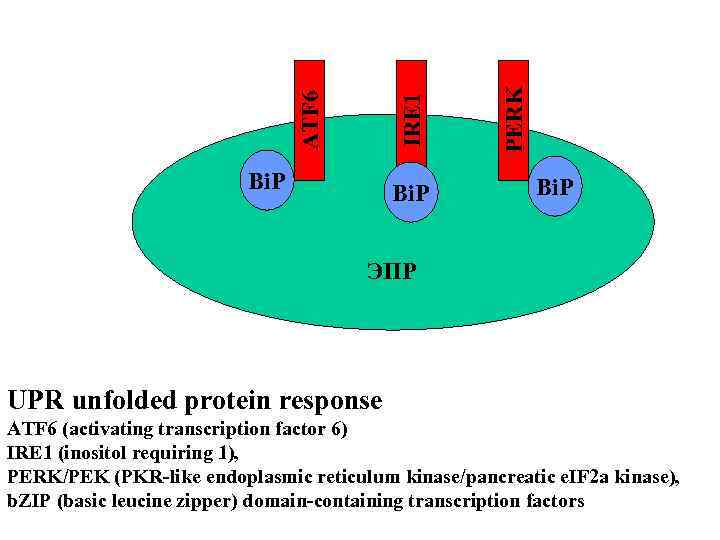 ATF6
IRE1
PERK
BiP
BiP
BiP
ЭПР

UPR unfolded protein response
ATF6 (activating transcription factor 6)
IRE1 (inositol requiring 1),
PERK/PEK (PKR-like endoplasmic reticulum kinase/pancreatic eIF2a kinase),
bZIP (basic leucine zipper) domain-containing transcription factors